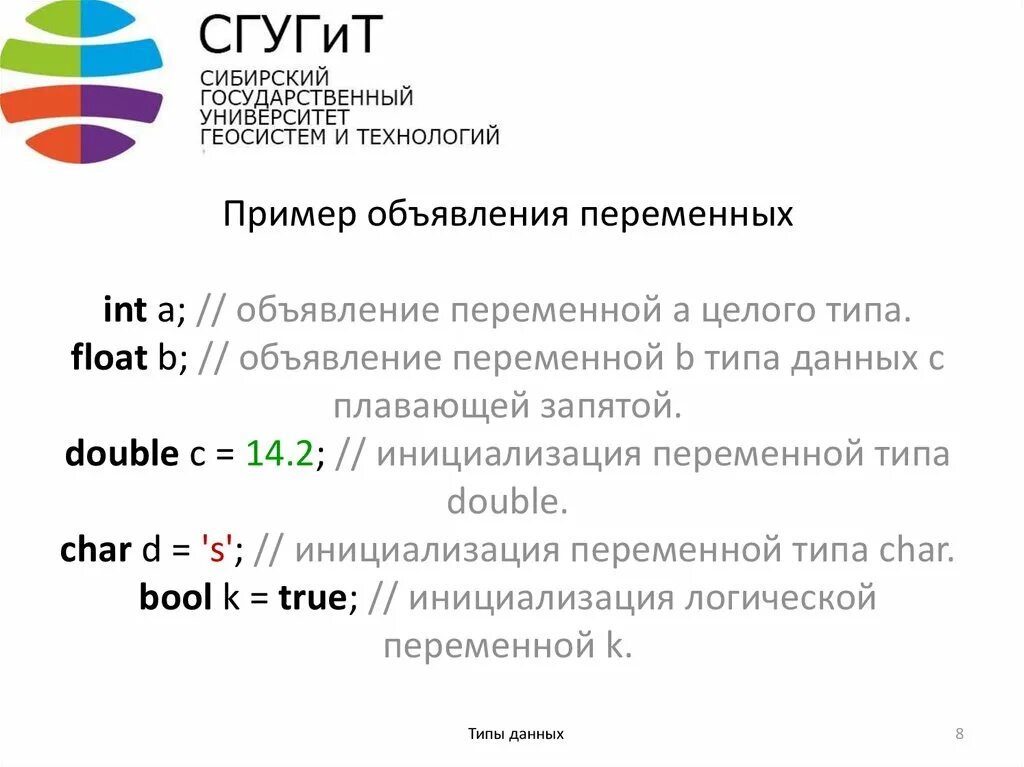 СГУГиТ
СИБИРСКИЙ ГОСУДАРСТВЕННЫЙ УНИВЕРСИТЕТ ГЕОСИСТЕМ И ТЕХНОЛОГИЙ

Пример объявления переменных

int a; // объявление переменной a целого типа.
float b; // объявление переменной b типа данных с плавающей запятой.
double c = 14.2; // инициализация переменной типа double.
char d = 's'; // инициализация переменной типа char.
bool k = true; // инициализация логической переменной k.

Типы данных

8